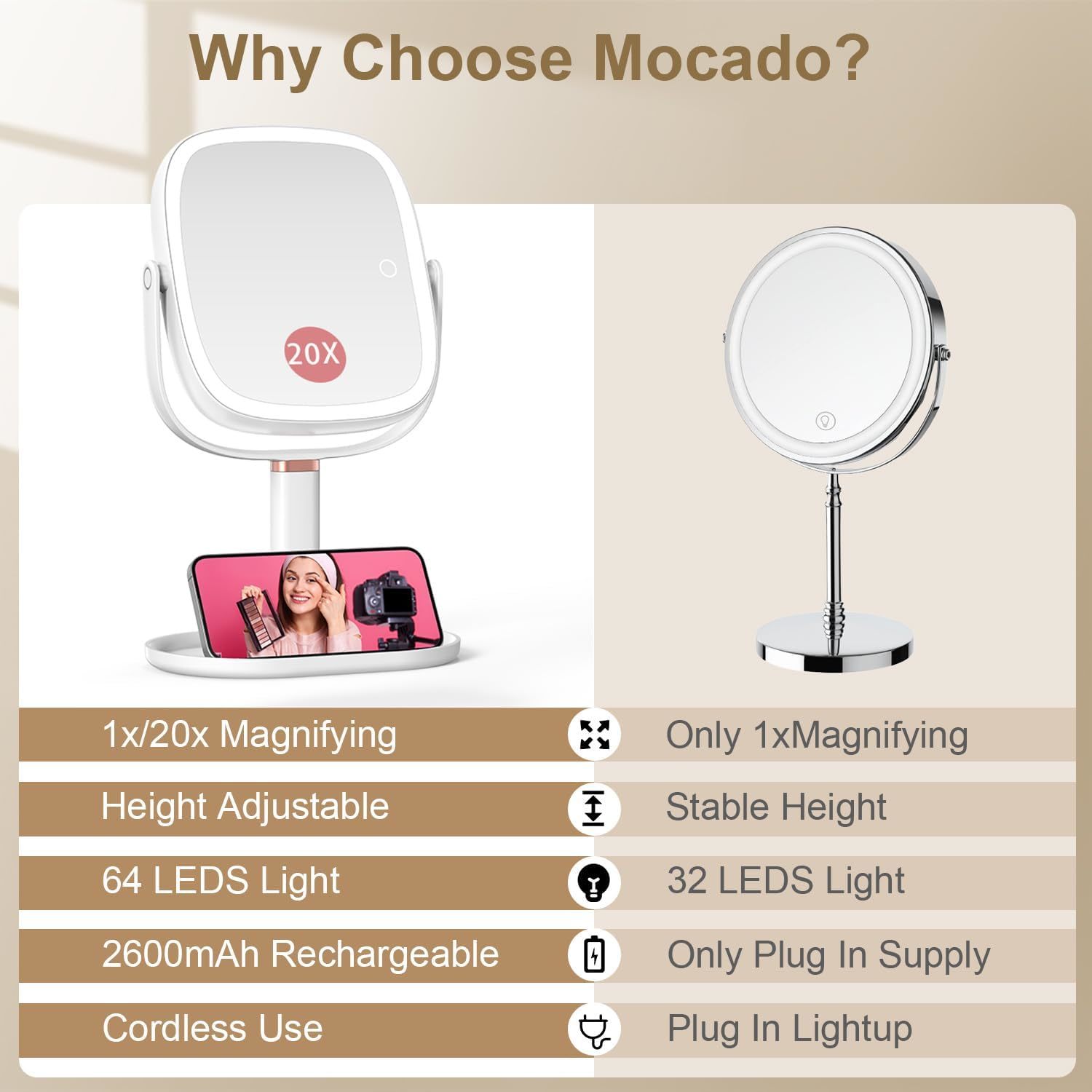 Why Choose Mocado?

20X

| 1x/20x Magnifying | Only 1xMagnifying |
|---|---|
| Height Adjustable | Stable Height |
| 64 LEDS Light | 32 LEDS Light |
| 2600mAh Rechargeable | Only Plug In Supply |
| Cordless Use | Plug In Lightup |